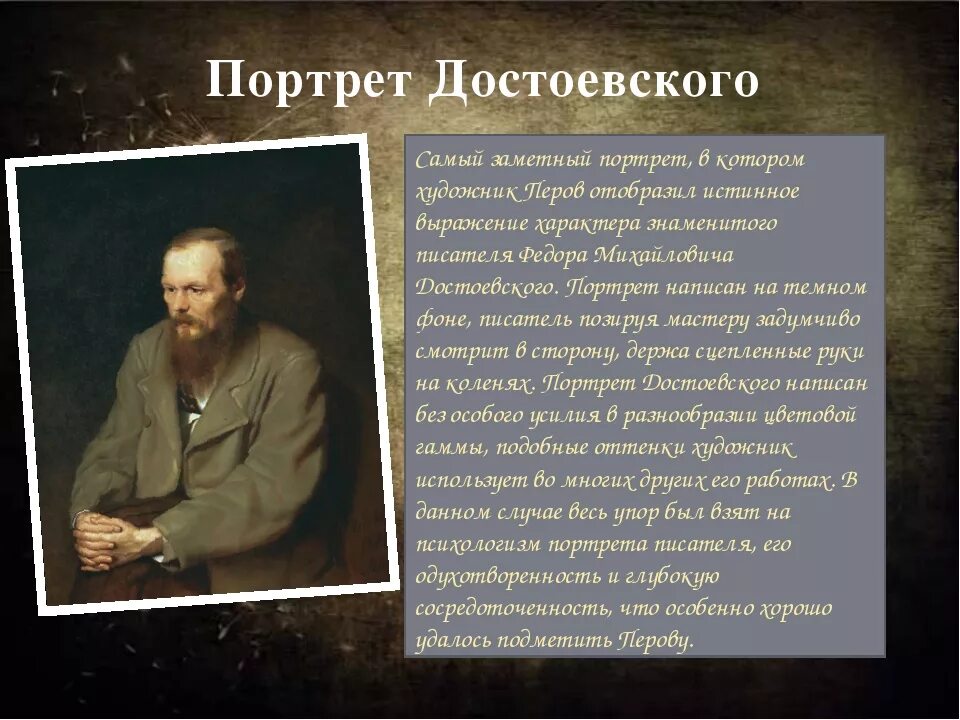 Портрет Достоевского

Самый заметный портрет, в котором художник Перов отобразил истинное выражение характера знаменитого писателя Федора Михайловича Достоевского. Портрет написан на темном фоне, писатель позируя мастеру задумчиво смотрит в сторону, держа сцепленные руки на коленях. Портрет Достоевского написан без особого усилия в разнообразии цветовой гаммы, подобные оттенки художник использует во многих других его работах. В данном случае весь упор был взят на психологизм портрета писателя, его одухотворенность и глубокую сосредоточенность, что особенно хорошо удалось подметить Перову.